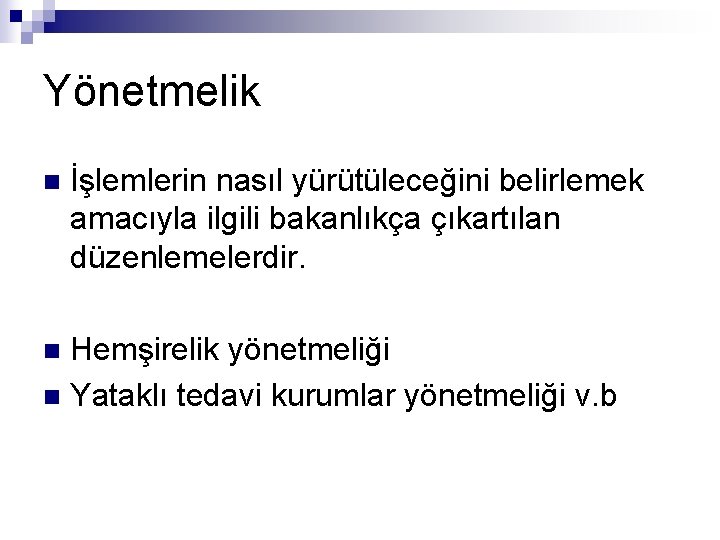 Yönetmelik

İşlemlerin nasıl yürütüleceğini belirlemek amacıyla ilgili bakanlıkça çıkartılan düzenlemelerdir.

Hemşirelik yönetmeliği

Yataklı tedavi kurumlar yönetmeliği v.b